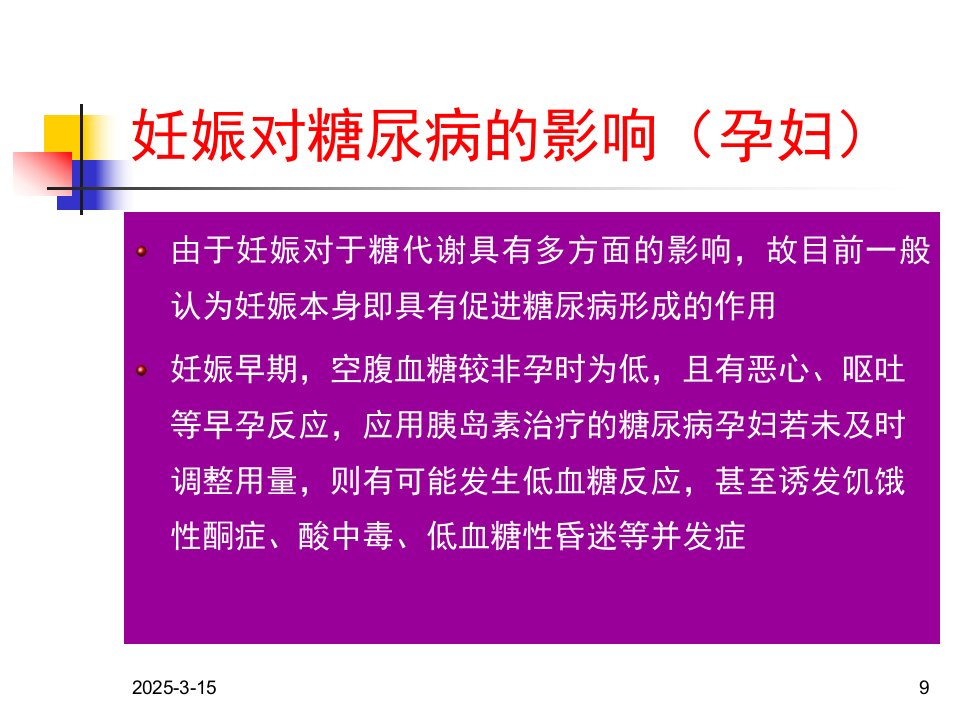 妊娠对糖尿病的影响（孕妇）

由于妊娠对于糖代谢具有多方面的影响，故目前一般认为妊娠本身即具有促进糖尿病形成的作用

妊娠早期，空腹血糖较非孕时为低，且有恶心、呕吐等早孕反应，应用胰岛素治疗的糖尿病孕妇若未及时调整用量，则有可能发生低血糖反应，甚至诱发饥饿性酮症、酸中毒、低血糖性昏迷等并发症

2025-3-15

9